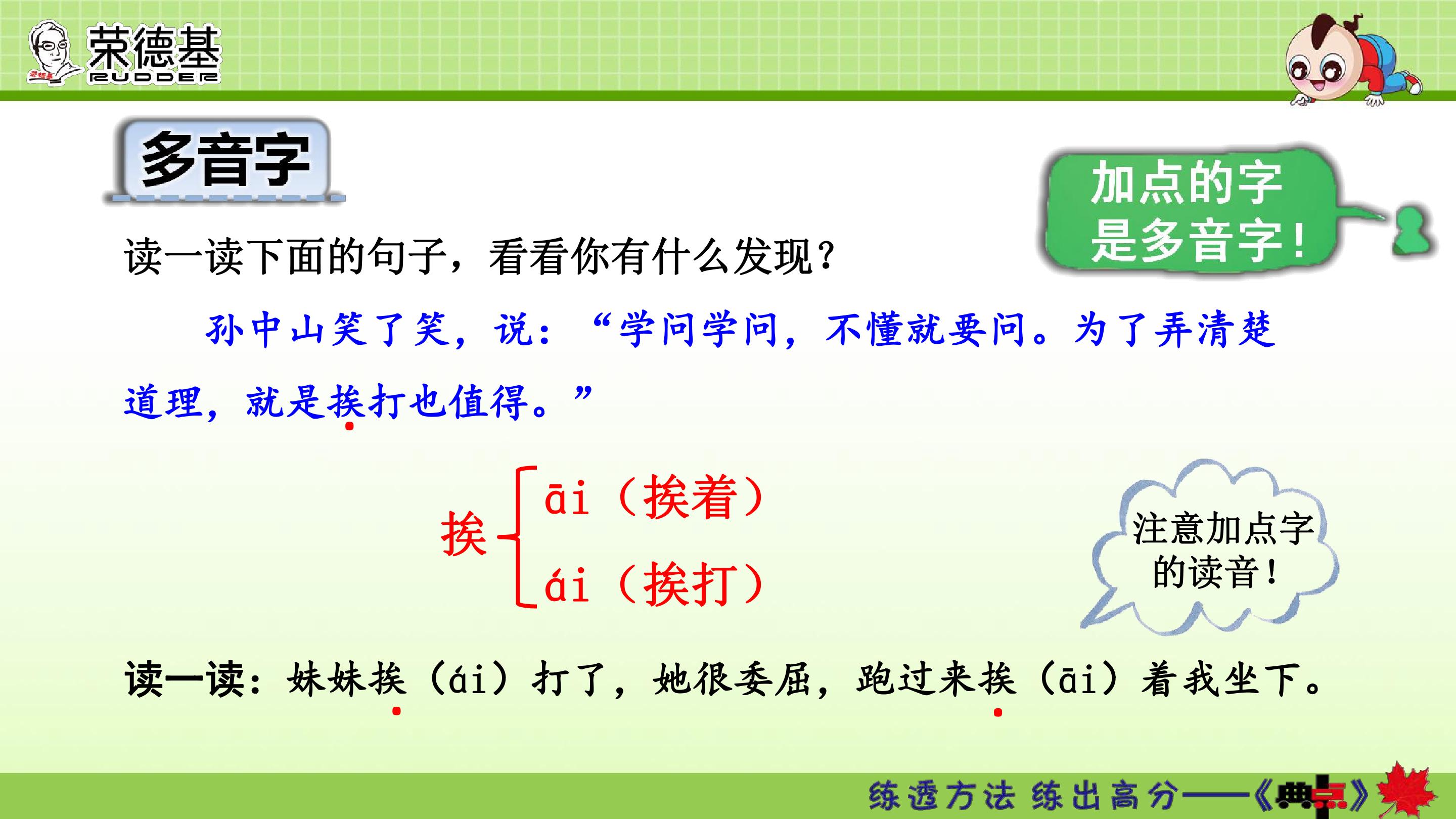 荣德基
RUDDER

多音字

加点的字是多音字！

读一读下面的句子，看看你有什么发现？

孙中山笑了笑，说：“学问学问，不懂就要问。为了弄清楚道理，就是挨打也值得。”

挨 āi（挨着） ái（挨打）

注意加点字的读音！

读一读：妹妹挨（ái）打了，她很委屈，跑过来挨（āi）着我坐下。

练透方法 练出高分——《典点》